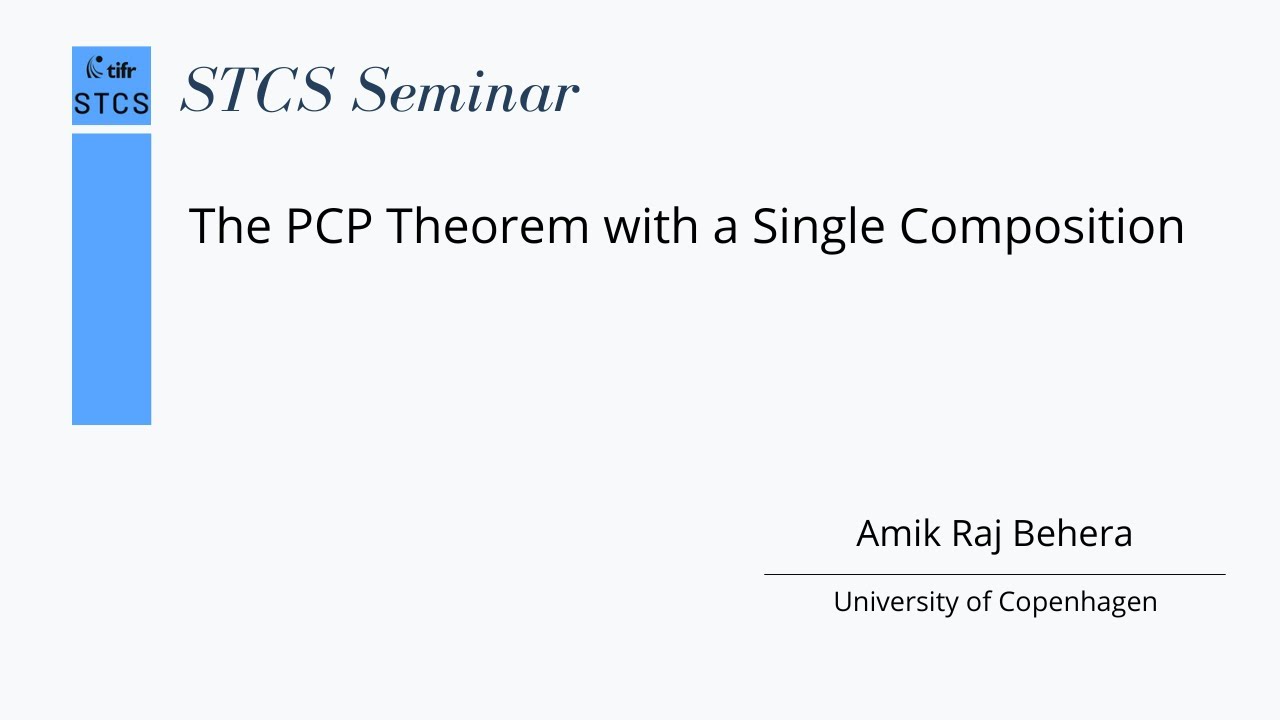 tifr
STCS

STCS Seminar

The PCP Theorem with a Single Composition

Amik Raj Behera

University of Copenhagen